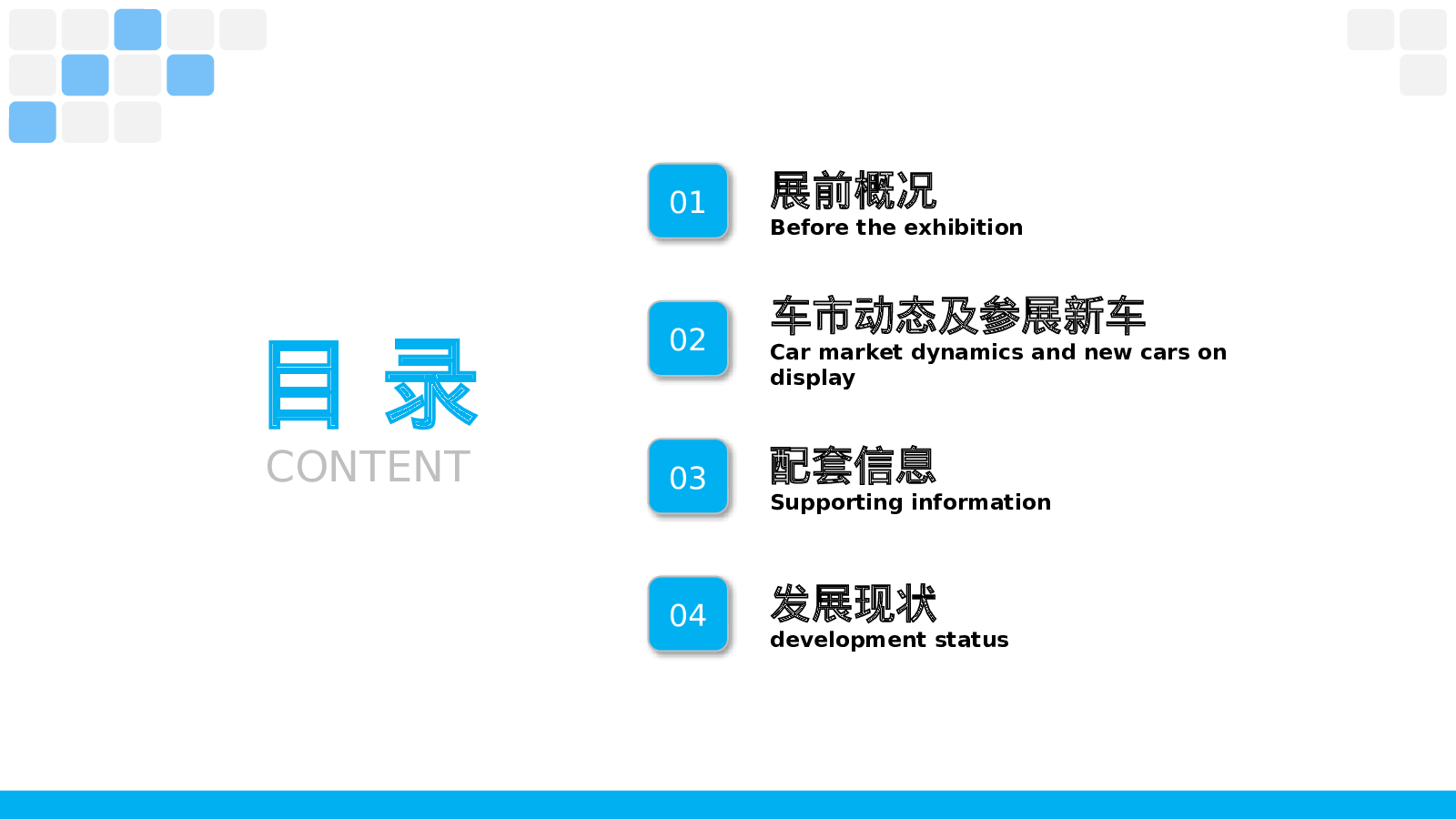 目 录
CONTENT

01
展前概况
Before the exhibition

02
车市动态及参展新车
Car market dynamics and new cars on display

03
配套信息
Supporting information

04
发展现状
development status